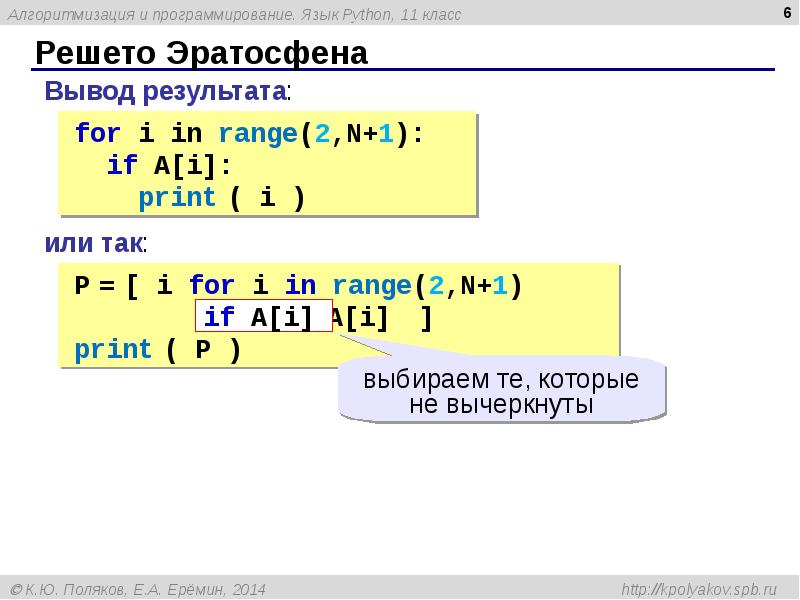 Алгоритмизация и программирование. Язык Python, 11 класс

6

Решето Эратосфена

Вывод результата:

for i in range(2,N+1):
  if A[i]:
    print ( i )

или так:

P = [ i for i in range(2,N+1)
        if A[i] A[i]  ]
print ( P )

выбираем те, которые не вычеркнуты

© К.Ю. Поляков, Е.А. Ерёмин, 2014

http://kpolyakov.spb.ru